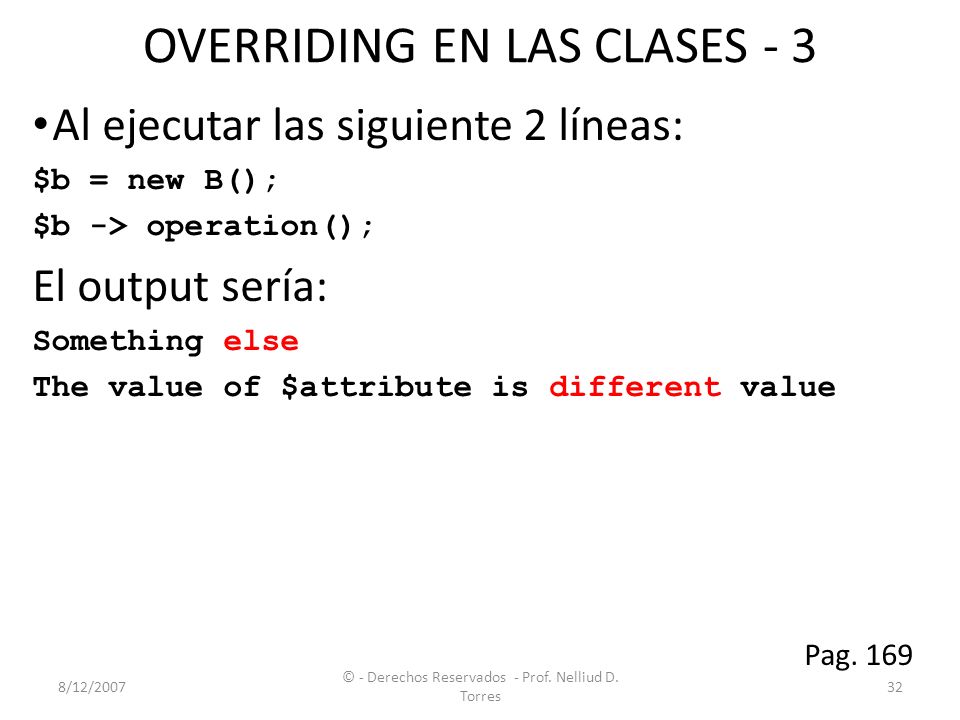 OVERRIDING EN LAS CLASES - 3

• Al ejecutar las siguiente 2 líneas:

$b = new B();

$b -> operation();

El output sería:

Something else

The value of $attribute is different value

Pag. 169

8/12/2007

© - Derechos Reservados - Prof. Nelliud D. Torres

32